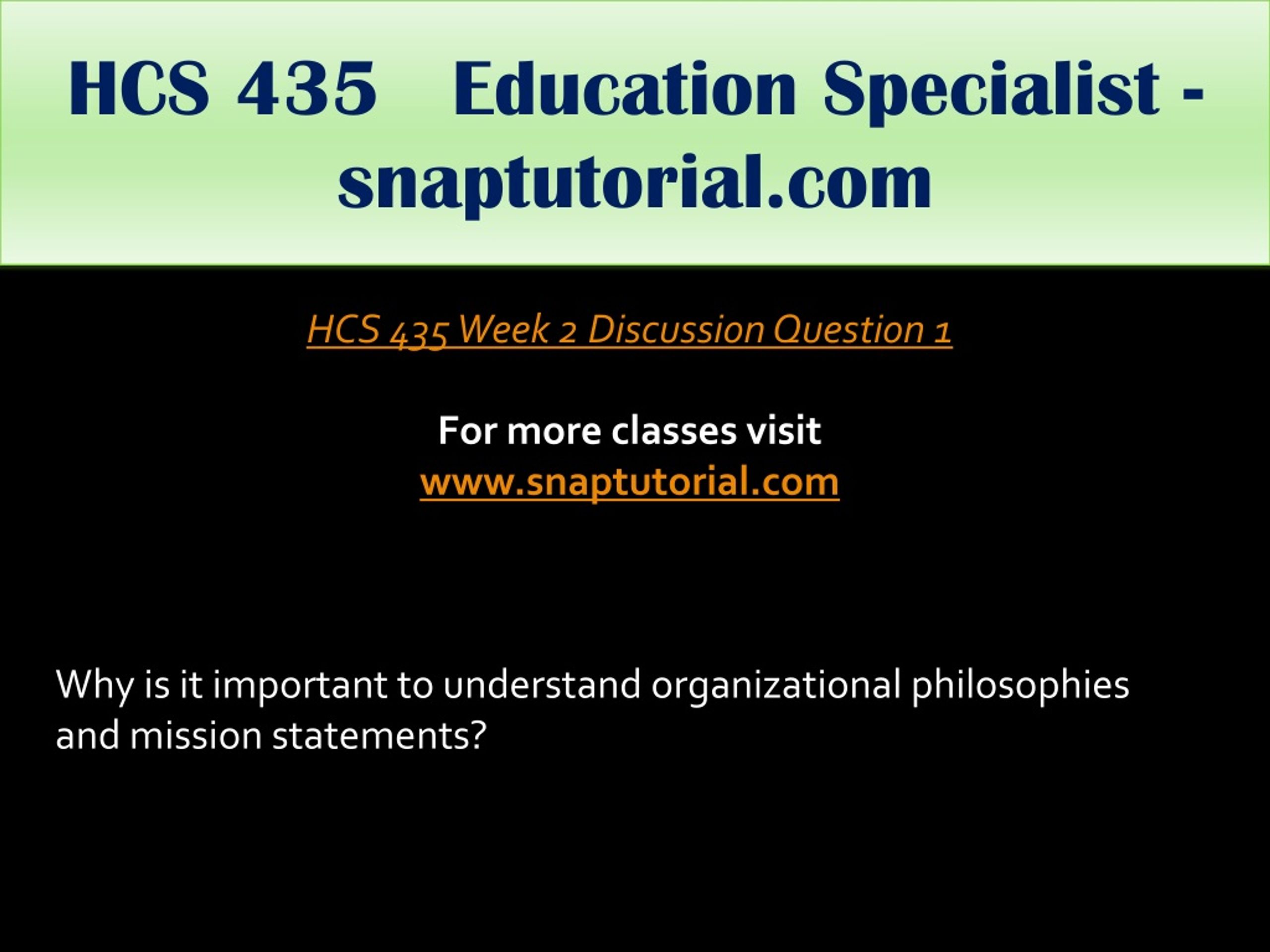 HCS 435 Education Specialist - snaptutorial.com

HCS 435 Week 2 Discussion Question 1

For more classes visit
www.snaptutorial.com

Why is it important to understand organizational philosophies and mission statements?